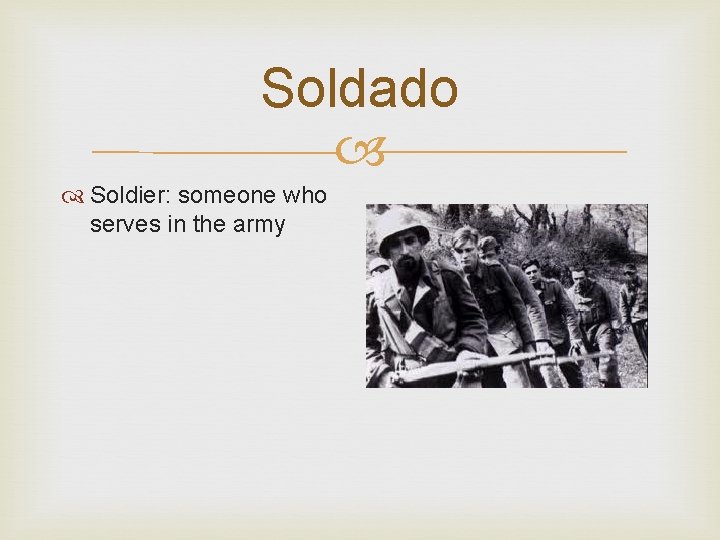 Soldado

Soldier: someone who serves in the army